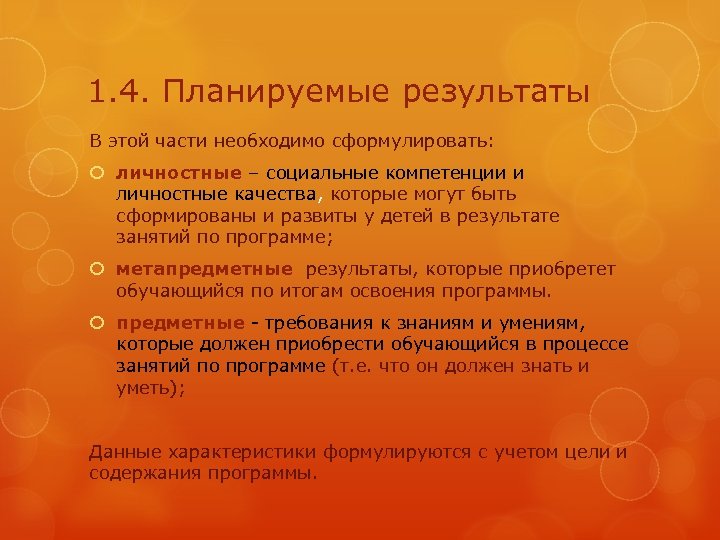 1.4. Планируемые результаты

В этой части необходимо сформулировать:

личностные – социальные компетенции и личностные качества, которые могут быть сформированы и развиты у детей в результате занятий по программе;

метапредметные результаты, которые приобретет обучающийся по итогам освоения программы.

предметные - требования к знаниям и умениям, которые должен приобрести обучающийся в процессе занятий по программе (т.е. что он должен знать и уметь);

Данные характеристики формулируются с учетом цели и содержания программы.